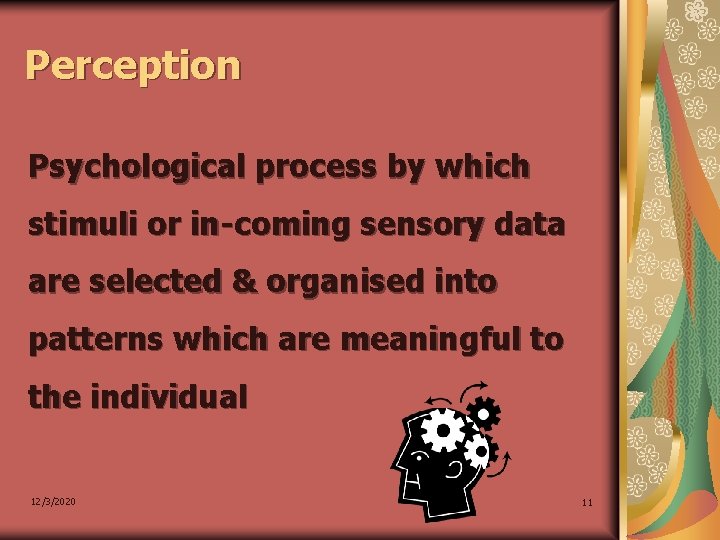 Perception

Psychological process by which stimuli or in-coming sensory data are selected & organised into patterns which are meaningful to the individual

12/3/2020

11